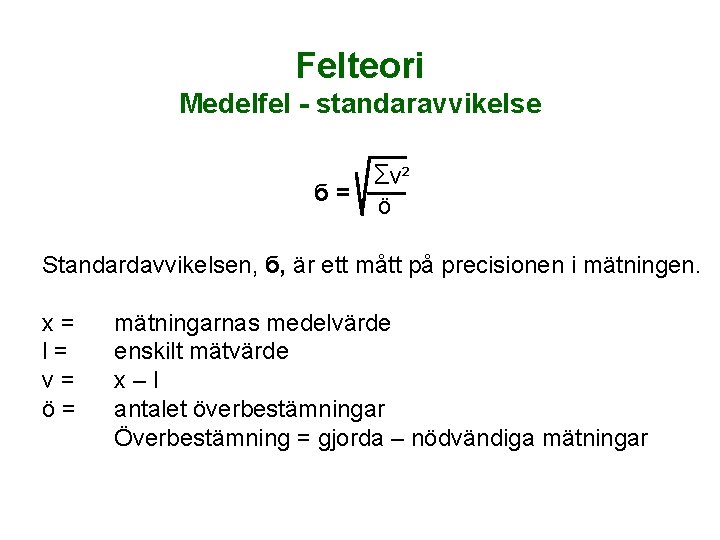 Felteori
Medelfel - standaravvikelse

$б = \sqrt{\frac{\sum v^2}{ö}}$

Standardavvikelsen, б, är ett mått på precisionen i mätningen.

x = mätningarnas medelvärde
l = enskilt mätvärde
v = x – l
ö = antalet överbestämningar
Överbestämning = gjorda – nödvändiga mätningar